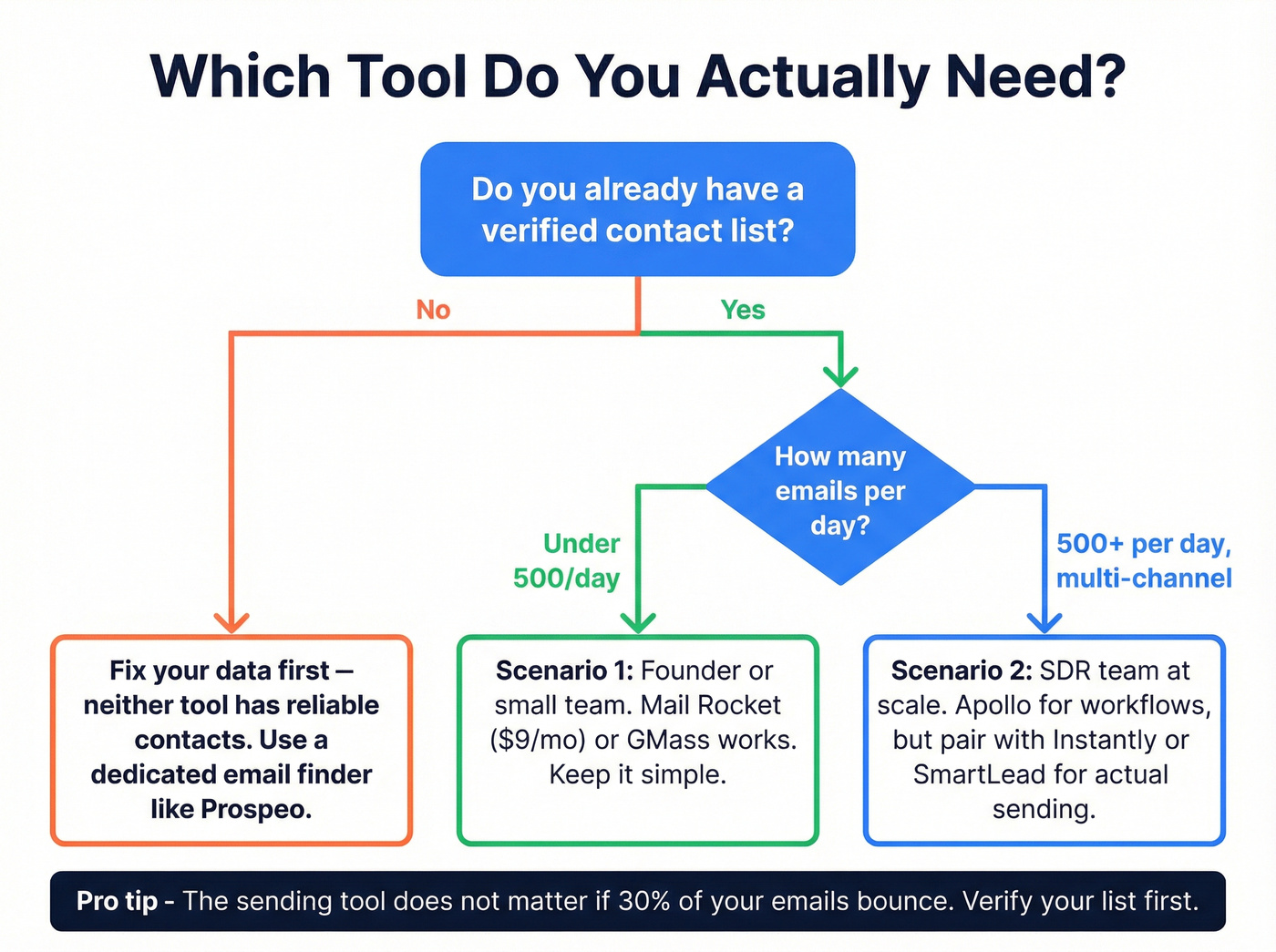 Which Tool Do You Actually Need?

Do you already have a verified contact list?

No

Yes

How many emails per day?

Under 500/day

500+ per day, multi-channel

Fix your data first — neither tool has reliable contacts. Use a dedicated email finder like Prospeo.

Scenario 1: Founder or small team. Mail Rocket ($9/mo) or GMass works. Keep it simple.

Scenario 2: SDR team at scale. Apollo for workflows, but pair with Instantly or SmartLead for actual sending.

Pro tip - The sending tool does not matter if 30% of your emails bounce. Verify your list first.